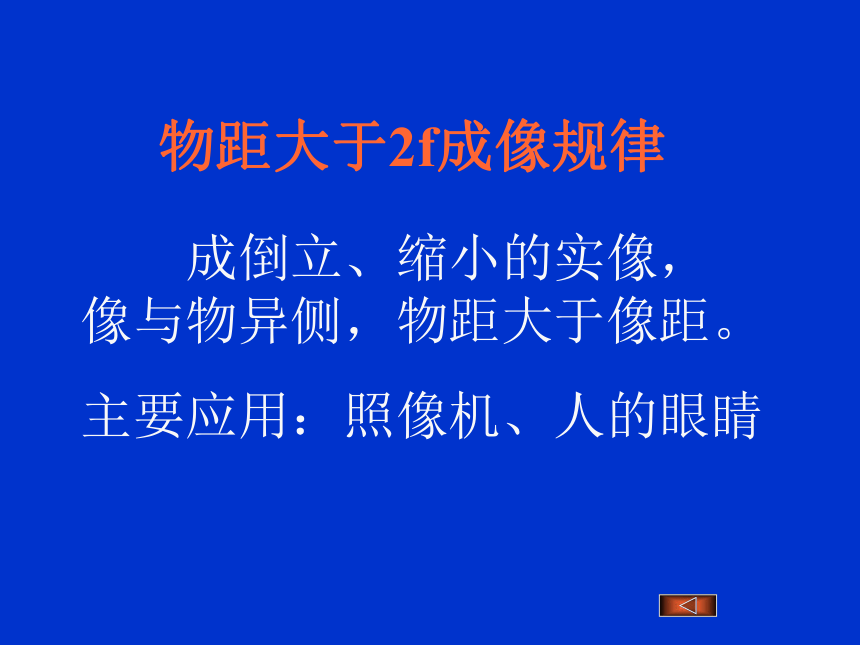 物距大于2f成像规律

成倒立、缩小的实像，像与物异侧，物距大于像距。

主要应用：照像机、人的眼睛